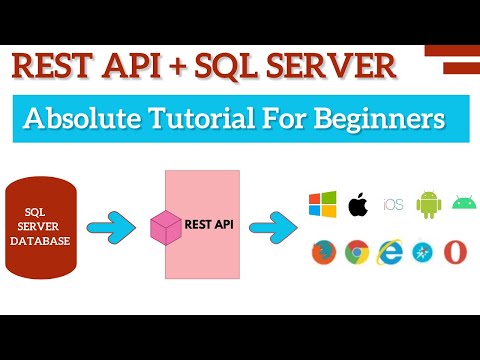 REST API + SQL SERVER

Absolute Tutorial For Beginners

SQL SERVER DATABASE

REST API

iOS